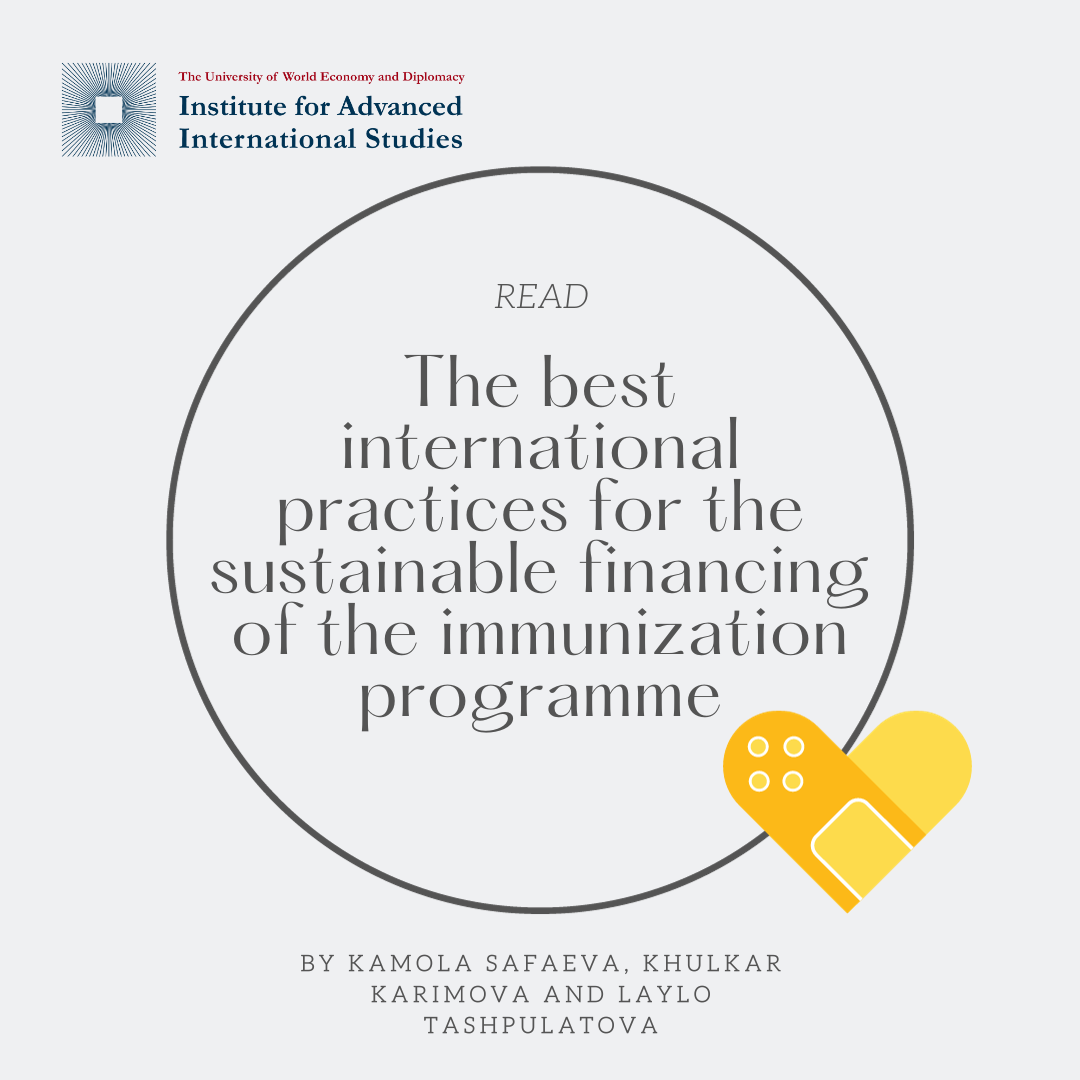 The University of World Economy and Diplomacy
Institute for Advanced International Studies

READ

The best international practices for the sustainable financing of the immunization programme

BY KAMOLA SAFAEVA, KHULKAR KARIMOVA AND LAYLO TASHPULATOVA